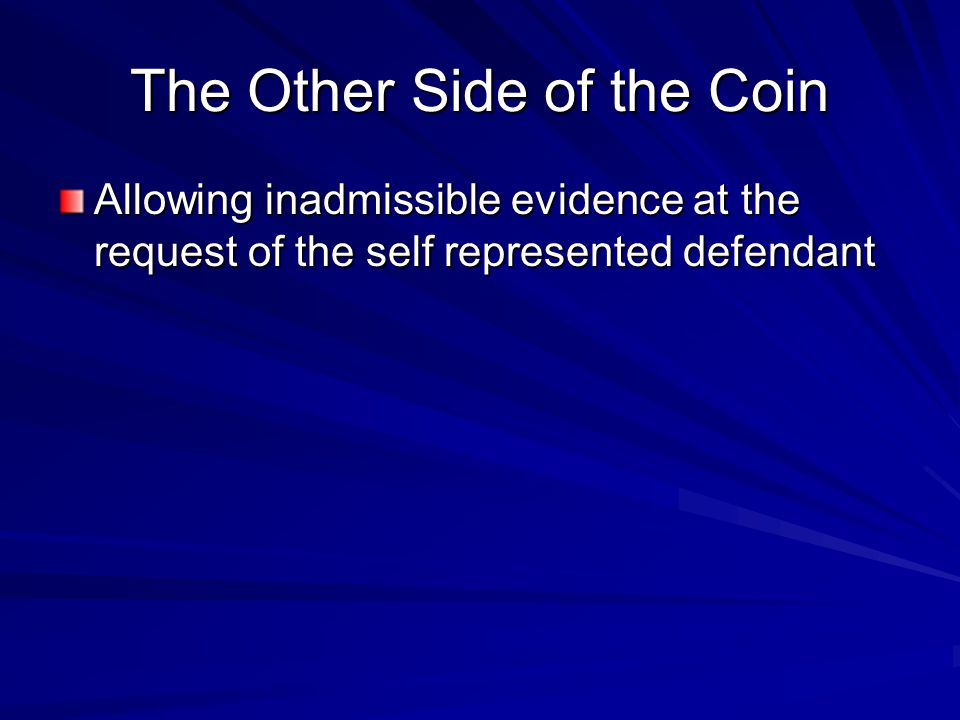 The Other Side of the Coin

Allowing inadmissible evidence at the request of the self represented defendant